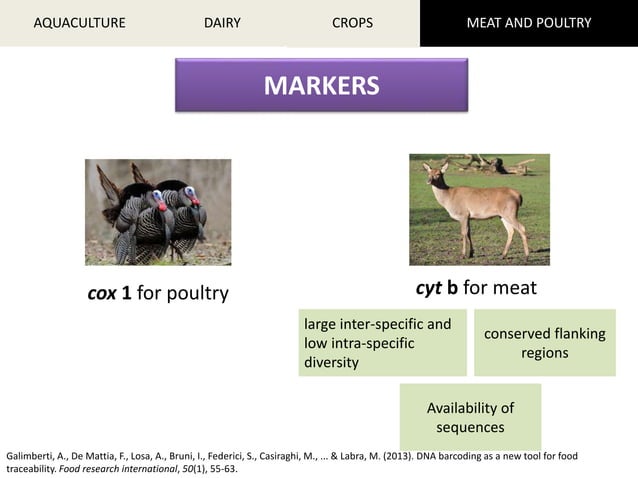 AQUACULTURE DAIRY CROPS MEAT AND POULTRY

MARKERS

cox 1 for poultry

cyt b for meat

large inter-specific and low intra-specific diversity

conserved flanking regions

Availability of sequences

Galimberti, A., De Mattia, F., Losa, A., Bruni, I., Federici, S., Casiraghi, M., ... & Labra, M. (2013). DNA barcoding as a new tool for food traceability. Food research international, 50(1), 55-63.